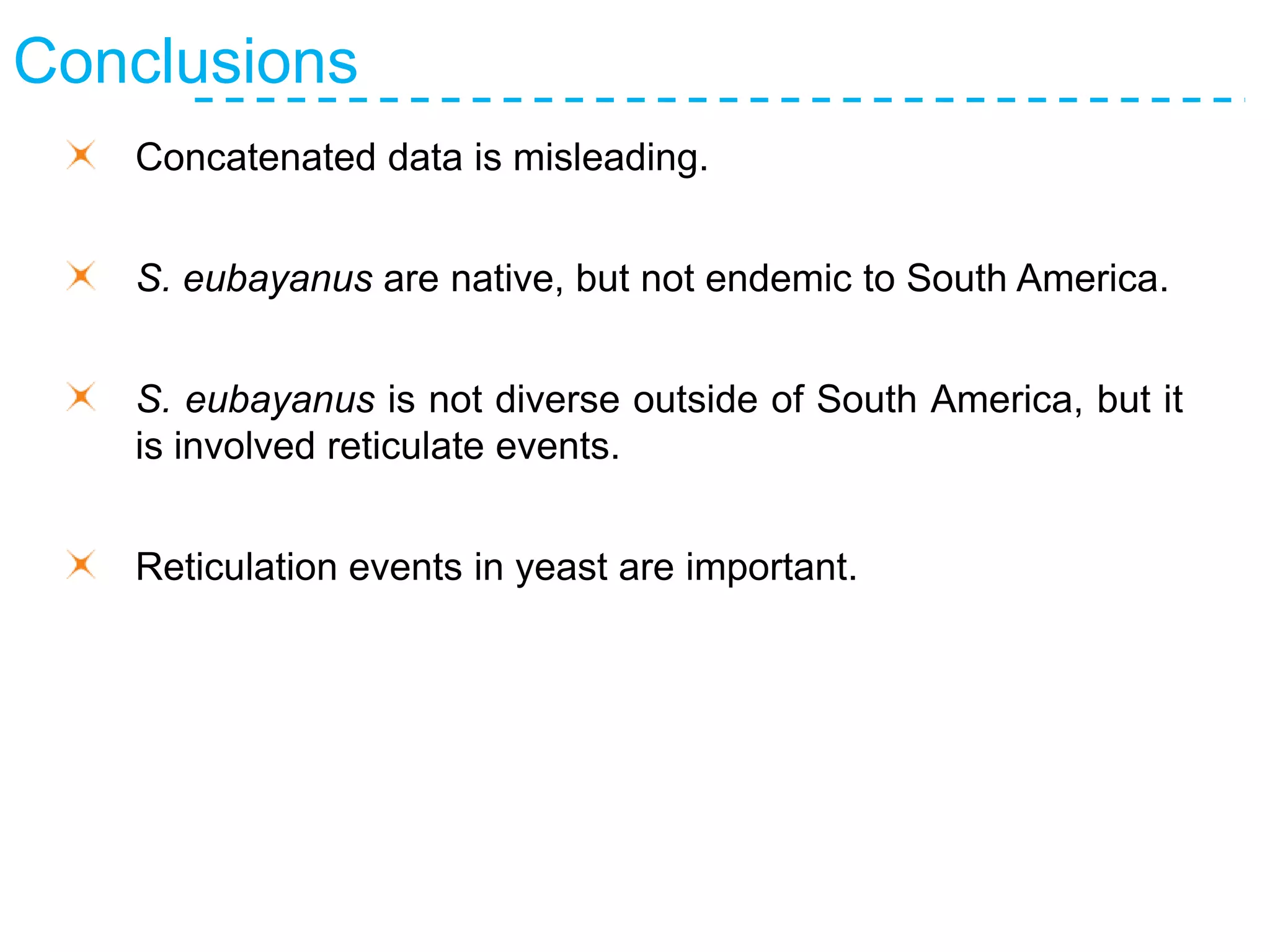 Conclusions

Concatenated data is misleading.

S. eubayanus are native, but not endemic to South America.

S. eubayanus is not diverse outside of South America, but it is involved reticulate events.

Reticulation events in yeast are important.